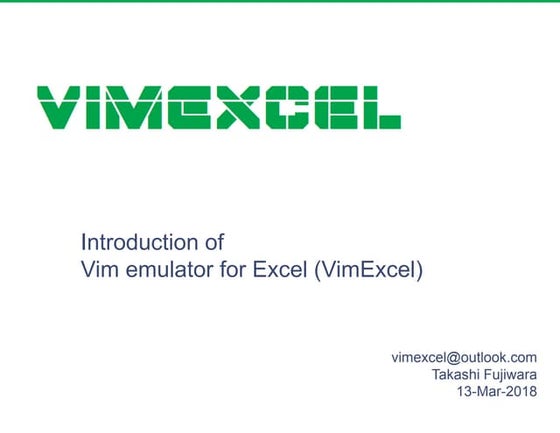 VIMEXCEL

Introduction of
Vim emulator for Excel (VimExcel)

vimexcel@outlook.com
Takashi Fujiwara
13-Mar-2018